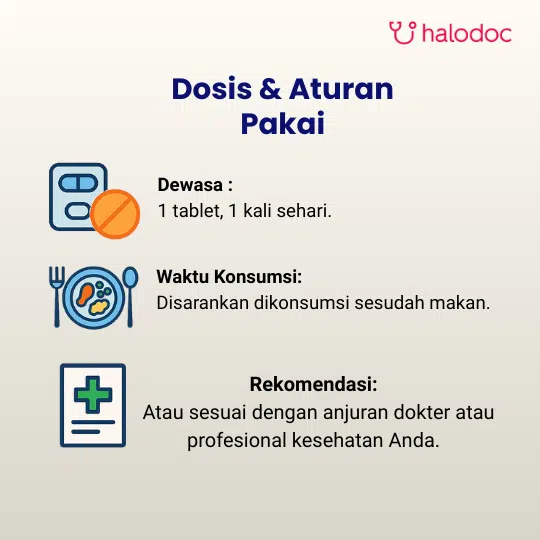 halodoc

Dosis & Aturan Pakai

Dewasa :
1 tablet, 1 kali sehari.

Waktu Konsumsi:
Disarankan dikonsumsi sesudah makan.

Rekomendasi:
Atau sesuai dengan anjuran dokter atau profesional kesehatan Anda.